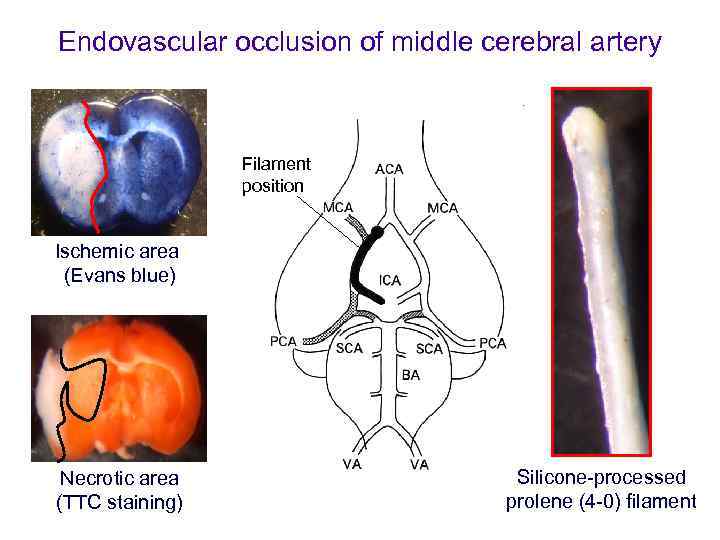 Endovascular occlusion of middle cerebral artery

Ischemic area (Evans blue)

Necrotic area (TTC staining)

Filament position

ACA

MCA

MCA

ICA

PCA

SCA

SCA

PCA

BA

VA

VA

Silicone-processed prolene (4-0) filament